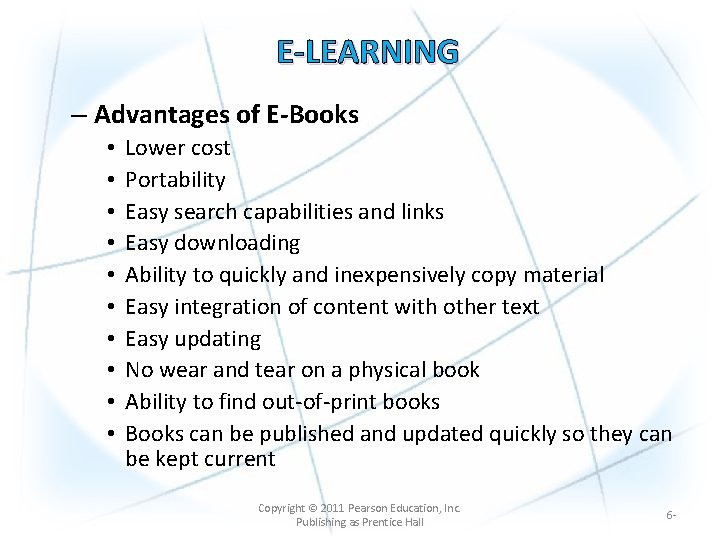 E-LEARNING

– Advantages of E-Books
• Lower cost
• Portability
• Easy search capabilities and links
• Easy downloading
• Ability to quickly and inexpensively copy material
• Easy integration of content with other text
• Easy updating
• No wear and tear on a physical book
• Ability to find out-of-print books
• Books can be published and updated quickly so they can be kept current

Copyright © 2011 Pearson Education, Inc. Publishing as Prentice Hall

6-